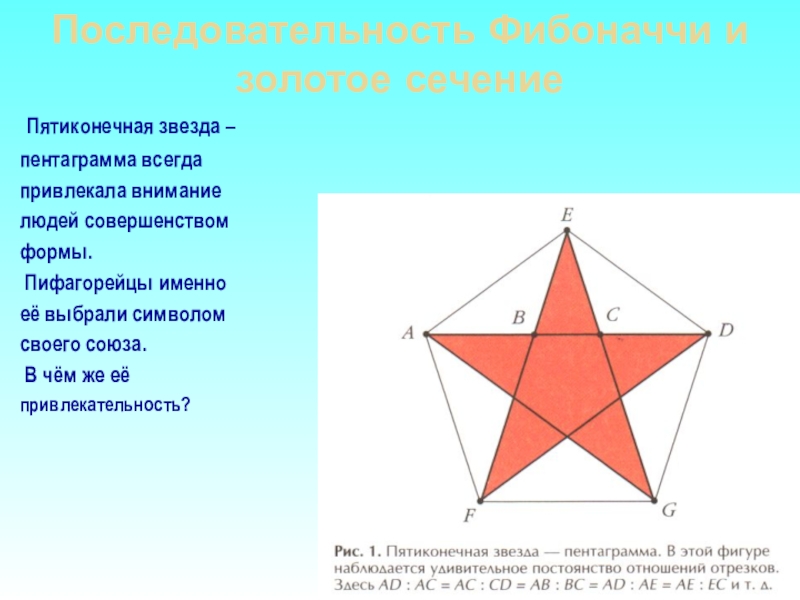 Последовательность Фибоначчи и золотое сечение

Пятиконечная звезда – пентаграмма всегда привлекала внимание людей совершенством формы.

Пифагорейцы именно её выбрали символом своего союза.

В чём же её привлекательность?

E

A

B

C

D

F

G

Рис. 1. Пятиконечная звезда — пентаграмма. В этой фигуре наблюдается удивительное постоянство отношений отрезков. Здесь $AD : AC = AC : CD = AB : BC = AD : AE = AE : EC$ и т. д.